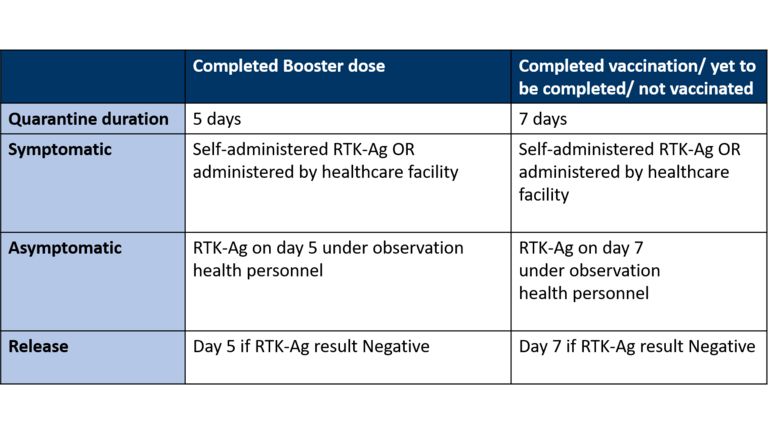 | | Completed Booster dose | Completed vaccination/ yet to be completed/ not vaccinated |
|---|---|---|
| Quarantine duration | 5 days | 7 days |
| Symptomatic | Self-administered RTK-Ag OR administered by healthcare facility | Self-administered RTK-Ag OR administered by healthcare facility |
| Asymptomatic | RTK-Ag on day 5 under observation health personnel | RTK-Ag on day 7 under observation health personnel |
| Release | Day 5 if RTK-Ag result Negative | Day 7 if RTK-Ag result Negative |